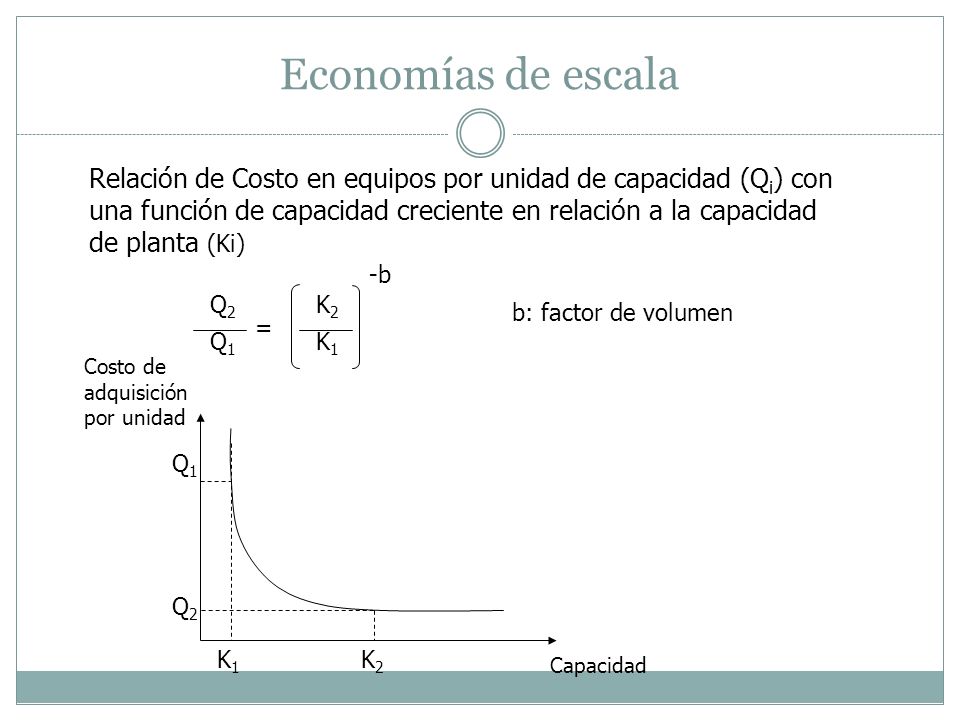 Economías de escala

Relación de Costo en equipos por unidad de capacidad ($Q_i$) con una función de capacidad creciente en relación a la capacidad de planta (Ki)

$\frac{Q_2}{Q_1} = \left(\frac{K_2}{K_1}\right)^{-b}$

b: factor de volumen

Costo de adquisición por unidad

$Q_1$

$Q_2$

$K_1$

$K_2$

Capacidad